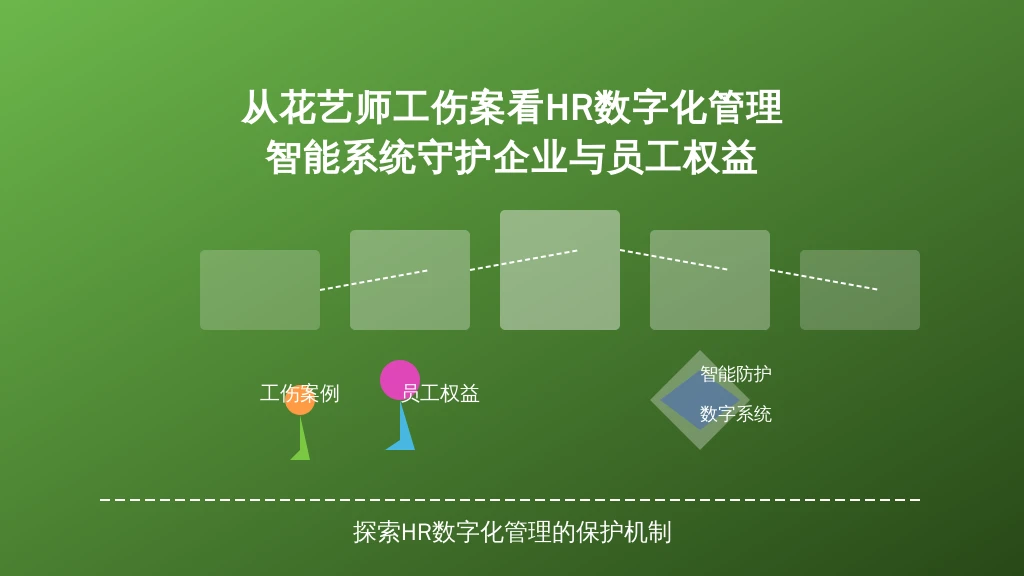 从花艺师工伤案看HR数字化管理
智能系统守护企业与员工权益

工伤案例

员工权益

智能防护

数字系统

探索HR数字化管理的保护机制